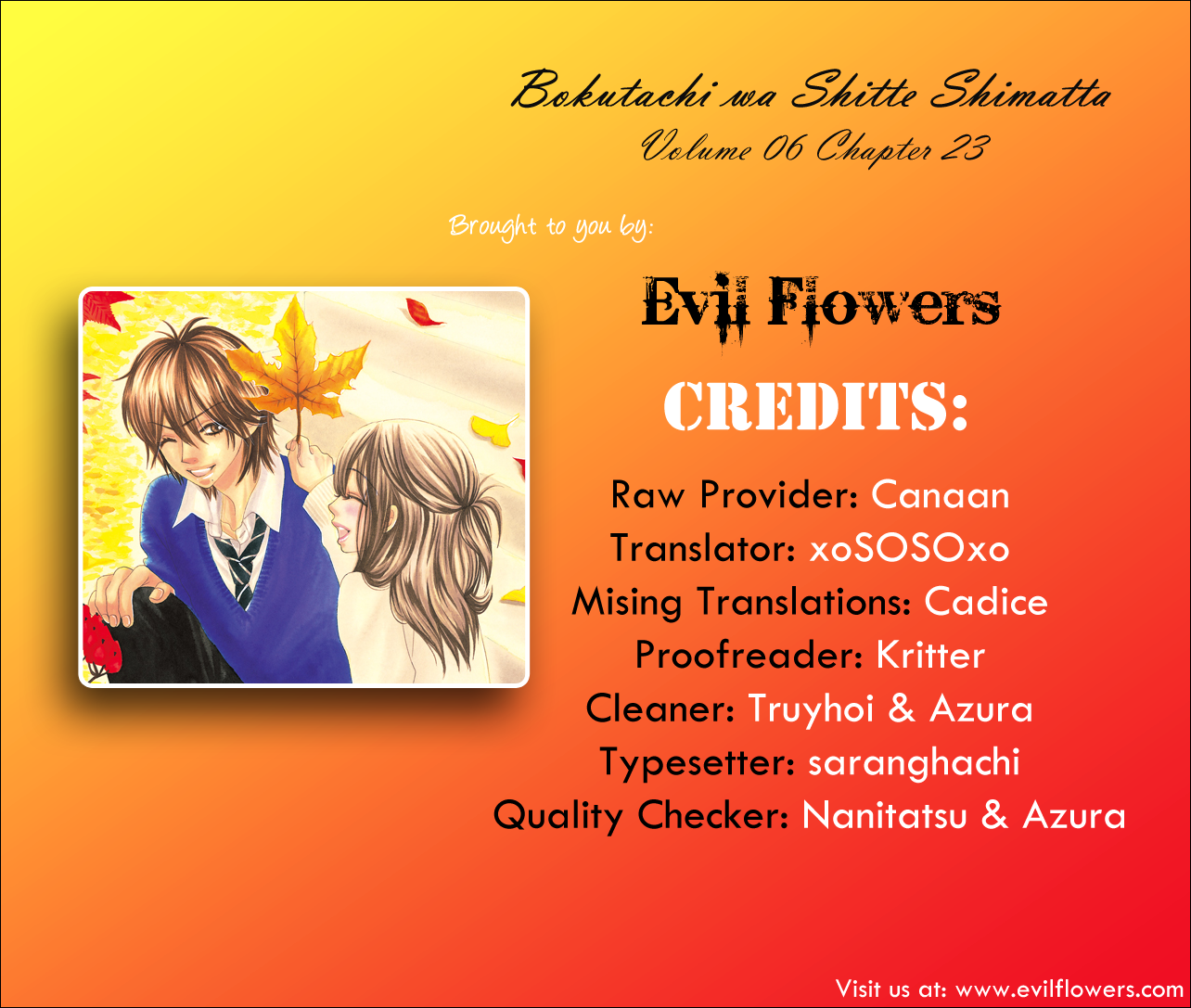 Bokutachi wa Shitte Shimatta
Volume 06 Chapter 23

Brought to you by:

Evil Flowers

CREDITS:

Raw Provider: Canaan
Translator: xoSOSOxo
Mising Translations: Cadice
Proofreader: Kritter
Cleaner: Truyhoi & Azura
Typesetter: saranghachi
Quality Checker: Nanitatsu & Azura

Visit us at: www.evilflowers.com